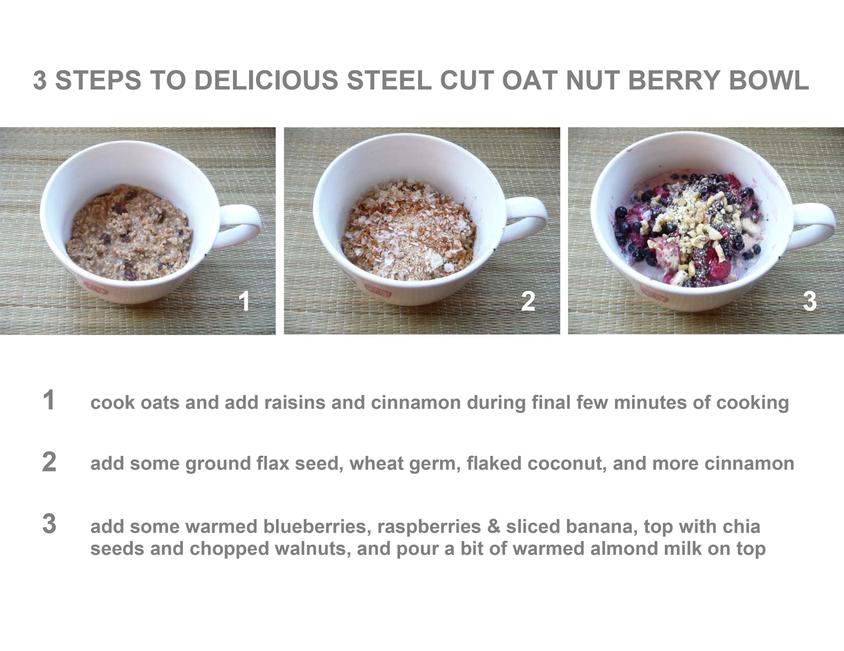 3 STEPS TO DELICIOUS STEEL CUT OAT NUT BERRY BOWL

1

2

3

1 cook oats and add raisins and cinnamon during final few minutes of cooking

2 add some ground flax seed, wheat germ, flaked coconut, and more cinnamon

3 add some warmed blueberries, raspberries & sliced banana, top with chia seeds and chopped walnuts, and pour a bit of warmed almond milk on top